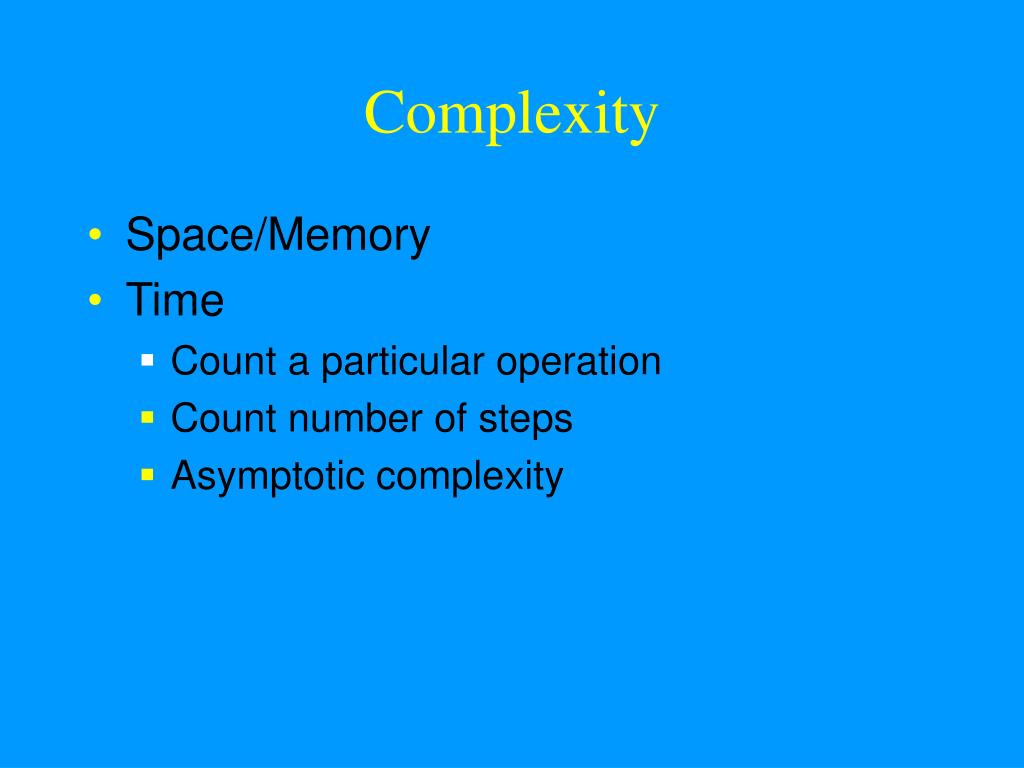 Complexity

• Space/Memory
• Time
  ▪ Count a particular operation
  ▪ Count number of steps
  ▪ Asymptotic complexity